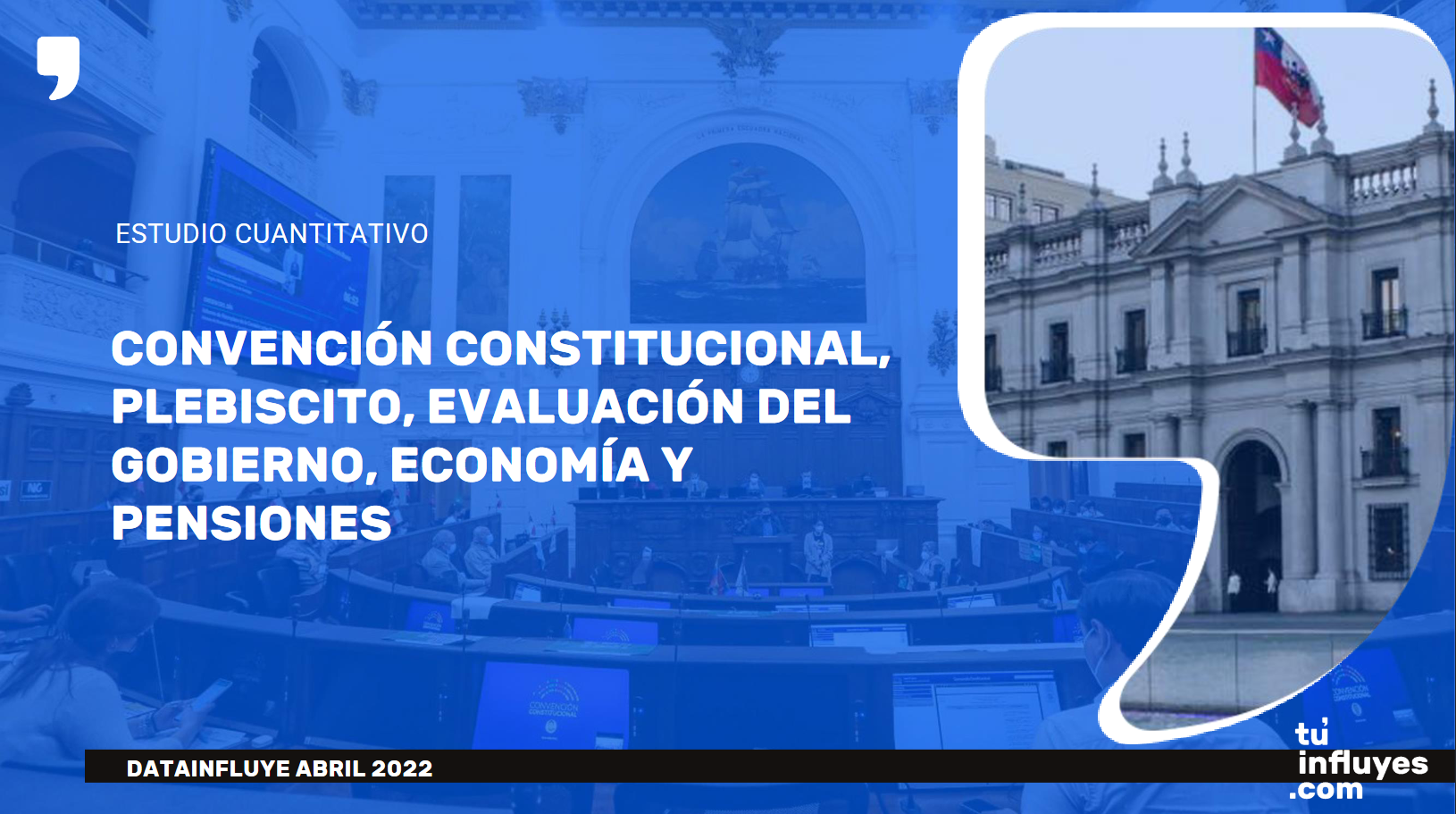 ESTUDIO CUANTITATIVO

CONVENCIÓN CONSTITUCIONAL, PLEBISCITO, EVALUACIÓN DEL GOBIERNO, ECONOMÍA Y PENSIONES

DATAINFLUYE ABRIL 2022

tú influyes .com